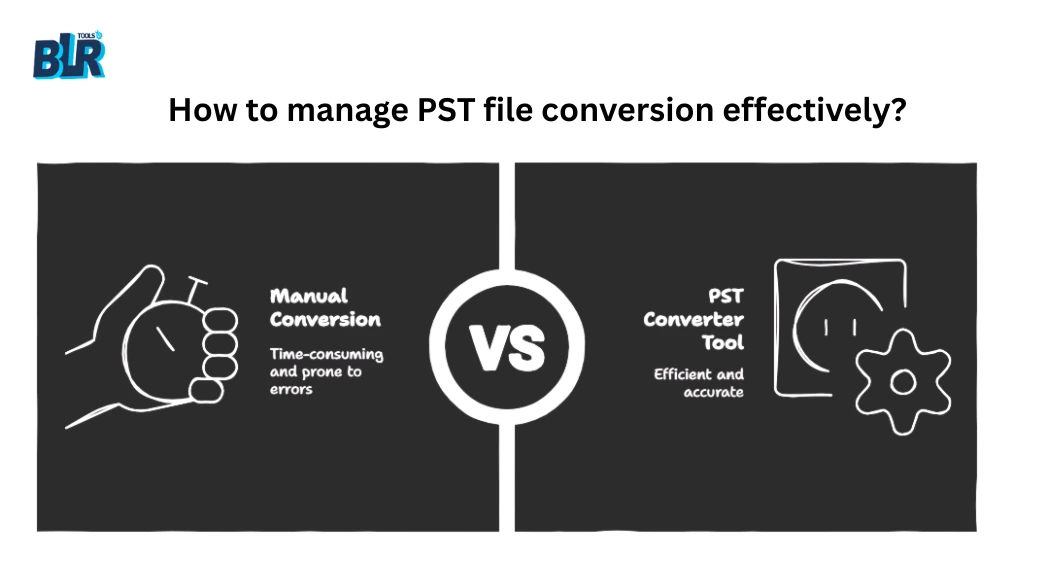 BLR TOOLS

How to manage PST file conversion effectively?

Manual Conversion

Time-consuming and prone to errors

VS

PST Converter Tool

Efficient and accurate